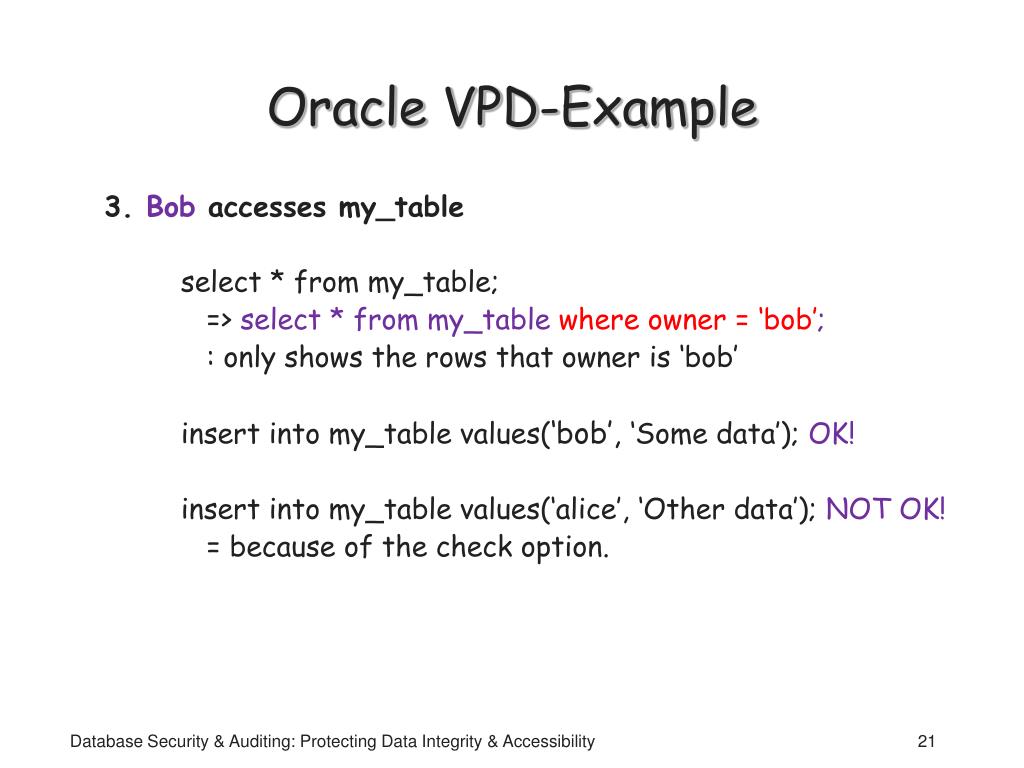 Oracle VPD-Example

3. Bob accesses my_table

select * from my_table;
=> select * from my_table where owner = ‘bob’;
: only shows the rows that owner is ‘bob’

insert into my_table values(‘bob’, ‘Some data’); OK!

insert into my_table values(‘alice’, ‘Other data’); NOT OK!
= because of the check option.

Database Security & Auditing: Protecting Data Integrity & Accessibility

21